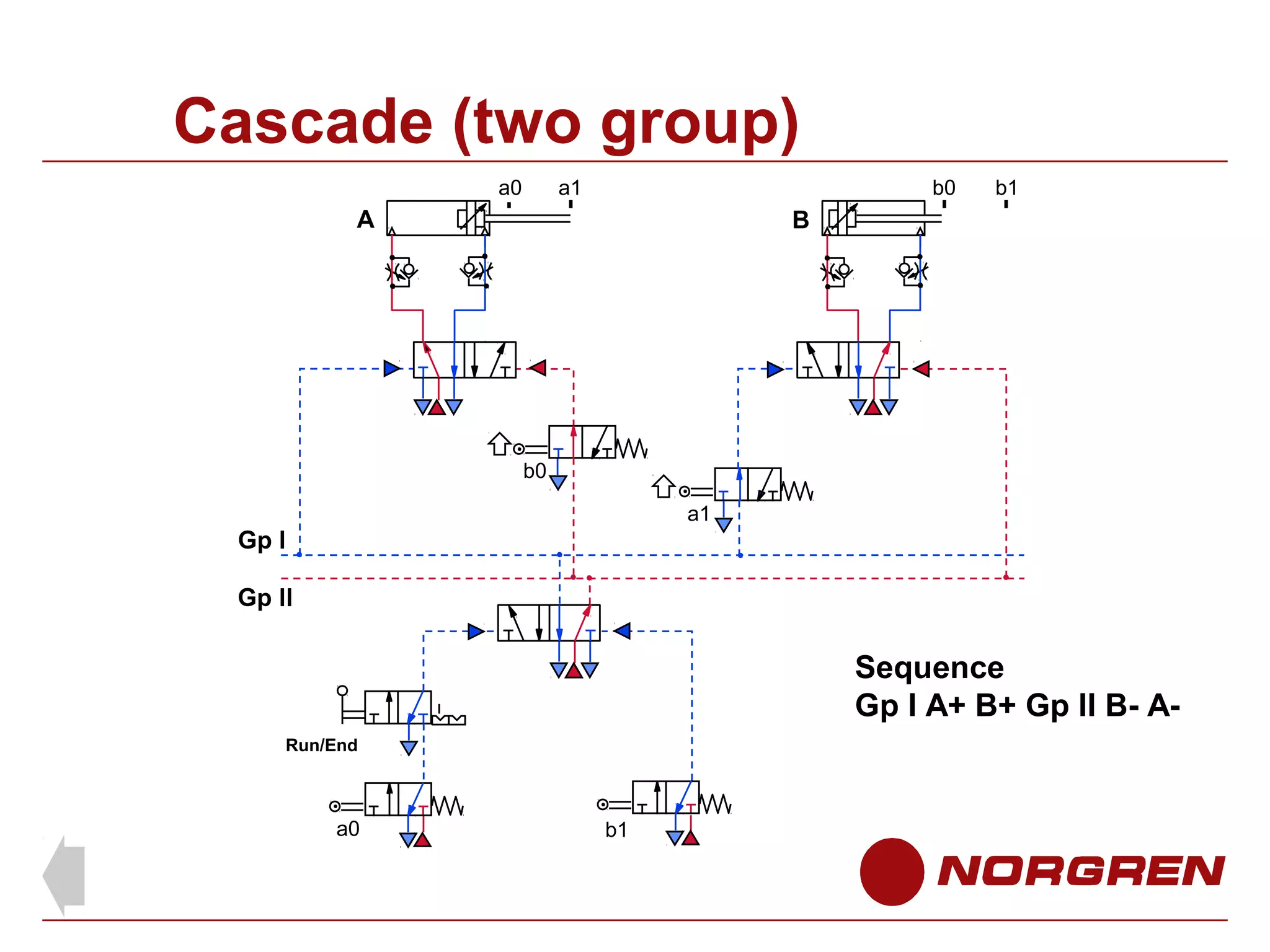 Cascade (two group)

A

a0

a1

B

b0

b1

b0

a1

Gp I

Gp II

Run/End

a0

b1

Sequence
Gp I A+ B+ Gp II B- A-

NORGREN